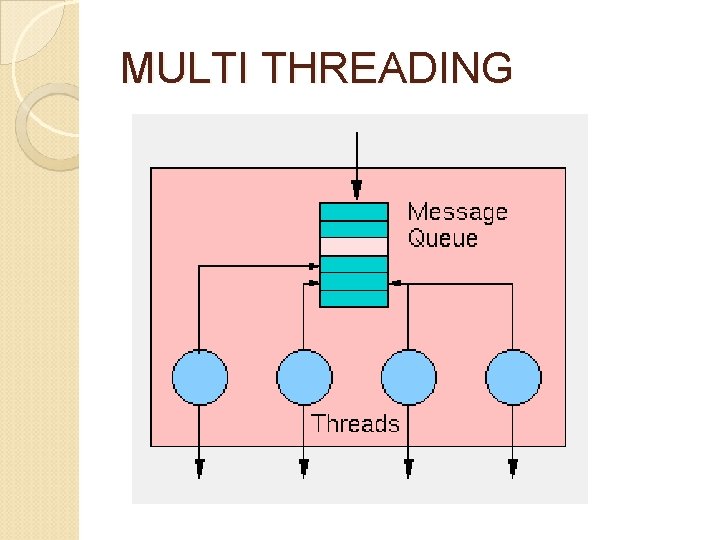 MULTI THREADING

Message Queue

Threads